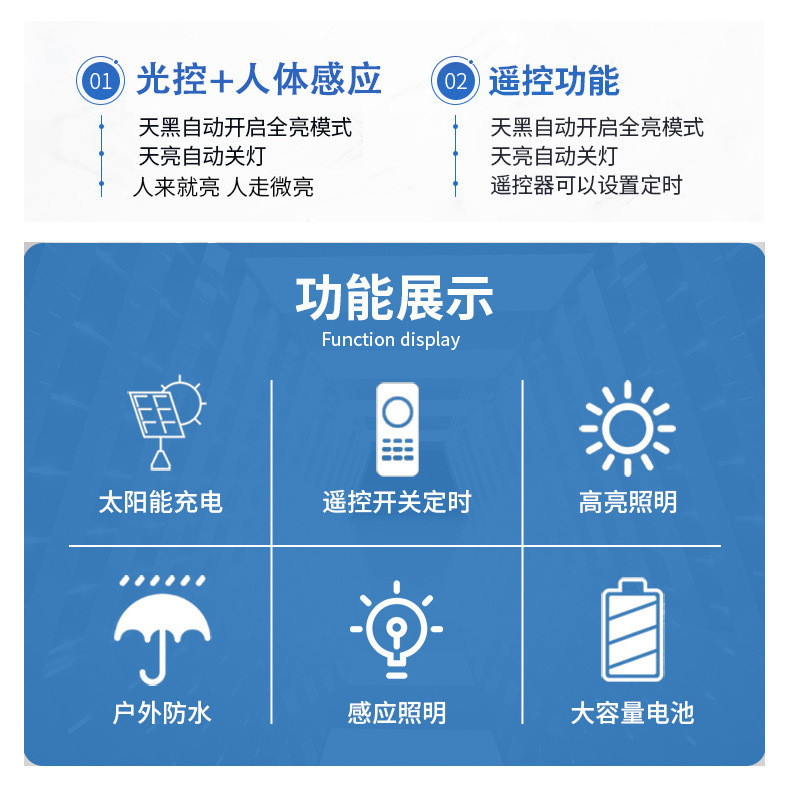 01 光控+人体感应

天黑自动开启全亮模式
天亮自动关灯
人来就亮 人走微亮

02 遥控功能

天黑自动开启全亮模式
天亮自动关灯
遥控器可以设置定时

功能展示
Function display

太阳能充电

遥控开关定时

高亮照明

户外防水

感应照明

大容量电池